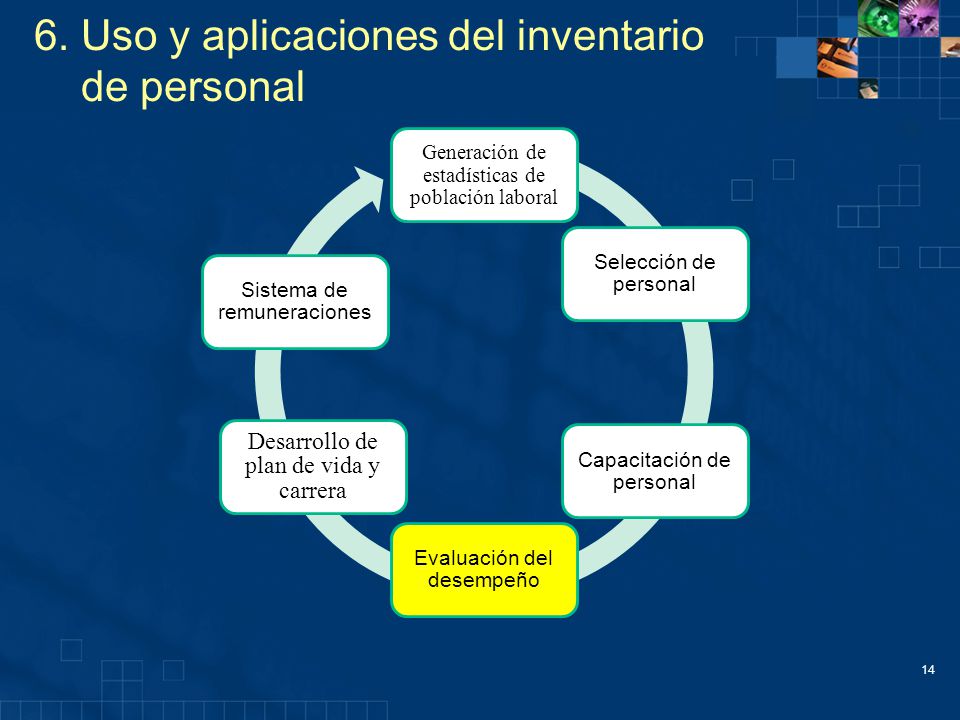 6. Uso y aplicaciones del inventario de personal

Generación de estadísticas de población laboral

Selección de personal

Capacitación de personal

Evaluación del desempeño

Desarrollo de plan de vida y carrera

Sistema de remuneraciones

14